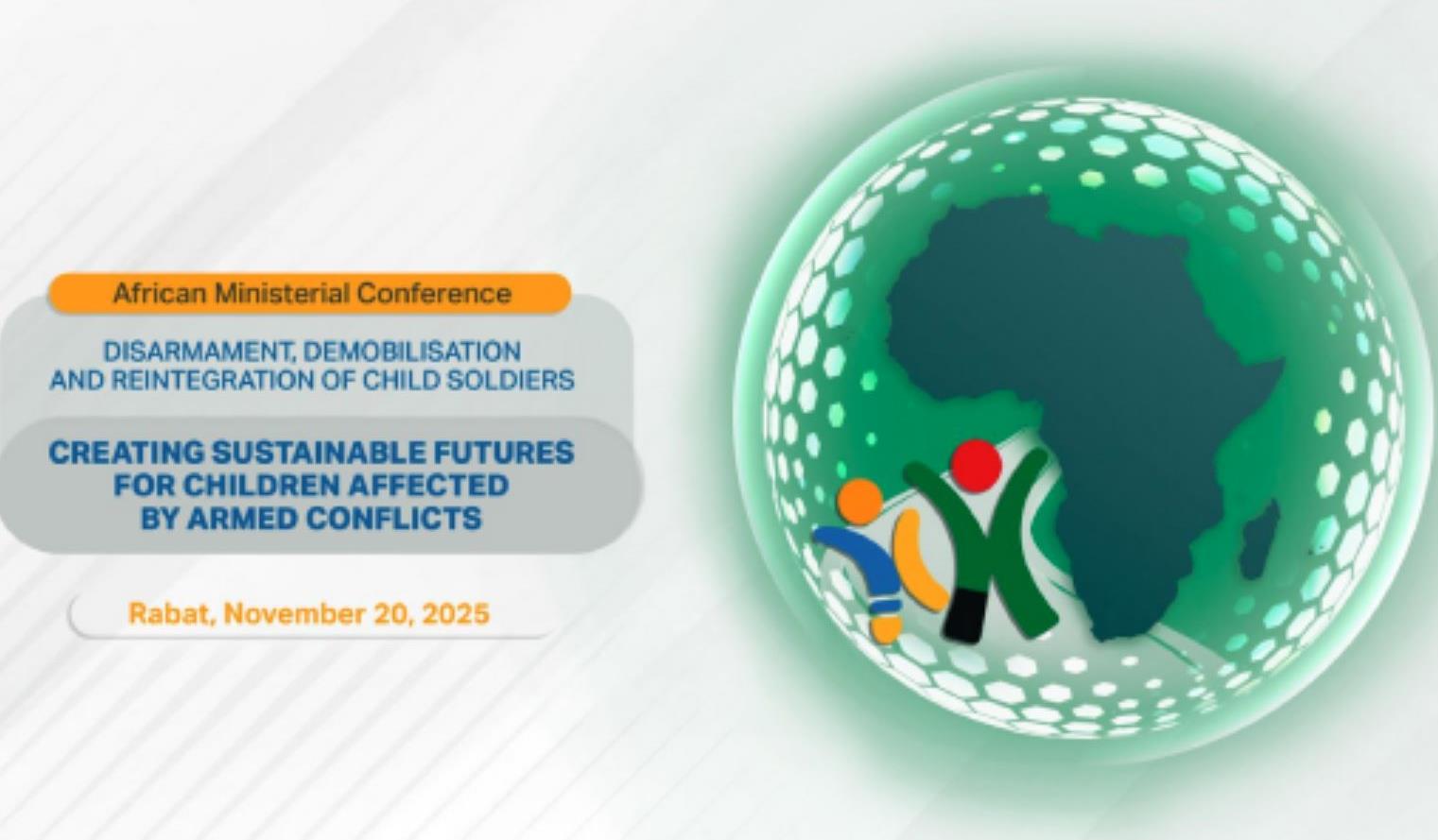 African Ministerial Conference

DISARMAMENT, DEMOBILISATION AND REINTEGRATION OF CHILD SOLDIERS

CREATING SUSTAINABLE FUTURES FOR CHILDREN AFFECTED BY ARMED CONFLICTS

Rabat, November 20, 2025